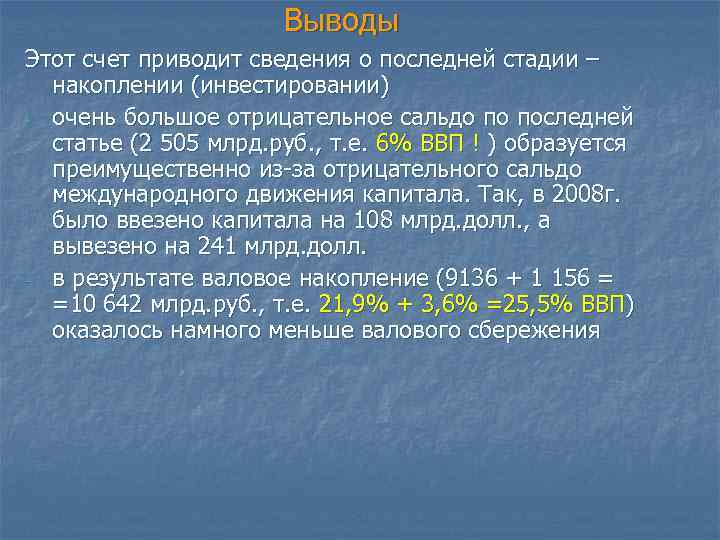 Выводы

Этот счет приводит сведения о последней стадии – накоплении (инвестировании)

очень большое отрицательное сальдо по последней статье (2 505 млрд.руб., т.е. 6% ВВП ! ) образуется преимущественно из-за отрицательного сальдо международного движения капитала. Так, в 2008г. было ввезено капитала на 108 млрд.долл., а вывезено на 241 млрд.долл.

в результате валовое накопление (9136 + 1 156 = =10 642 млрд.руб., т.е. 21,9% + 3,6% =25,5% ВВП) оказалось намного меньше валового сбережения